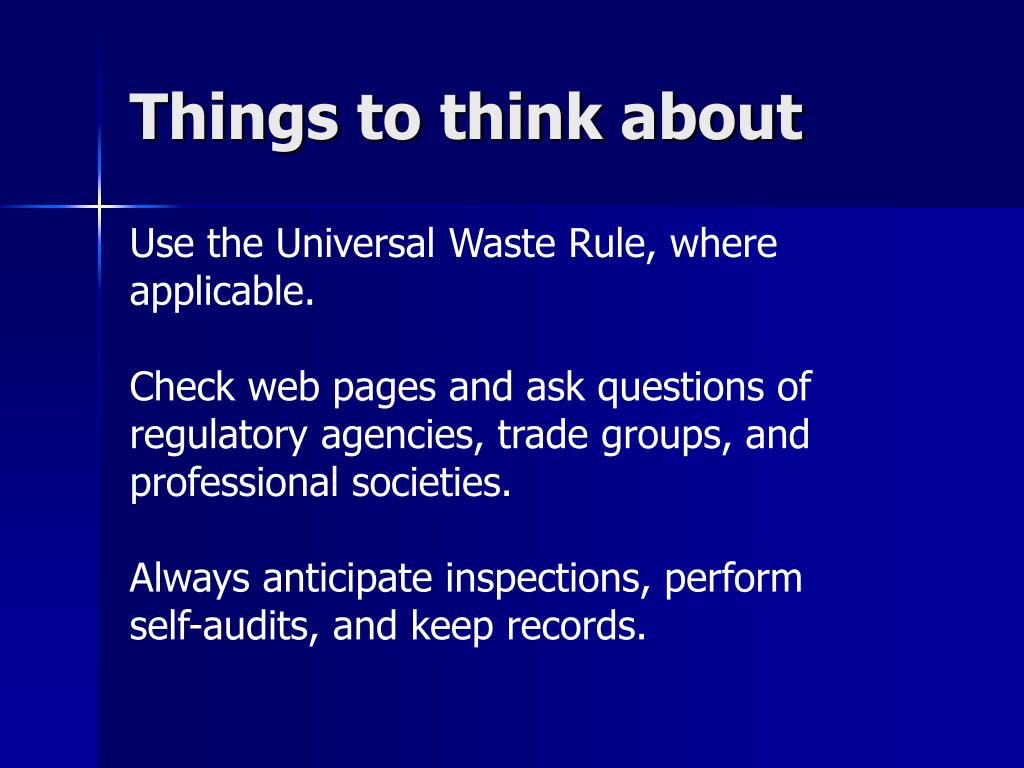 Things to think about

Use the Universal Waste Rule, where applicable.

Check web pages and ask questions of regulatory agencies, trade groups, and professional societies.

Always anticipate inspections, perform self-audits, and keep records.